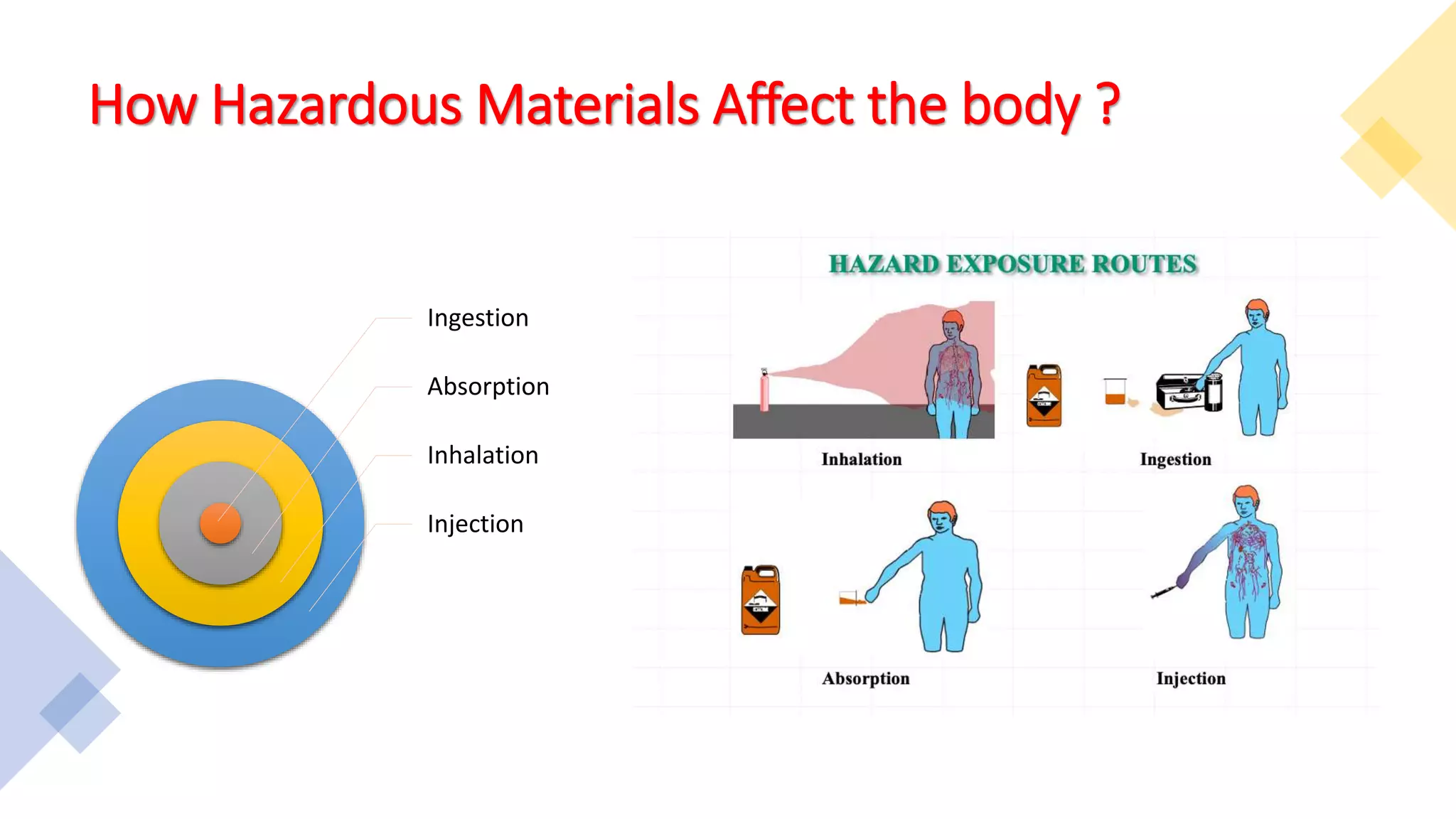 How Hazardous Materials Affect the body ?

Ingestion

Absorption

Inhalation

Injection

HAZARD EXPOSURE ROUTES

Inhalation

Ingestion

Absorption

Injection